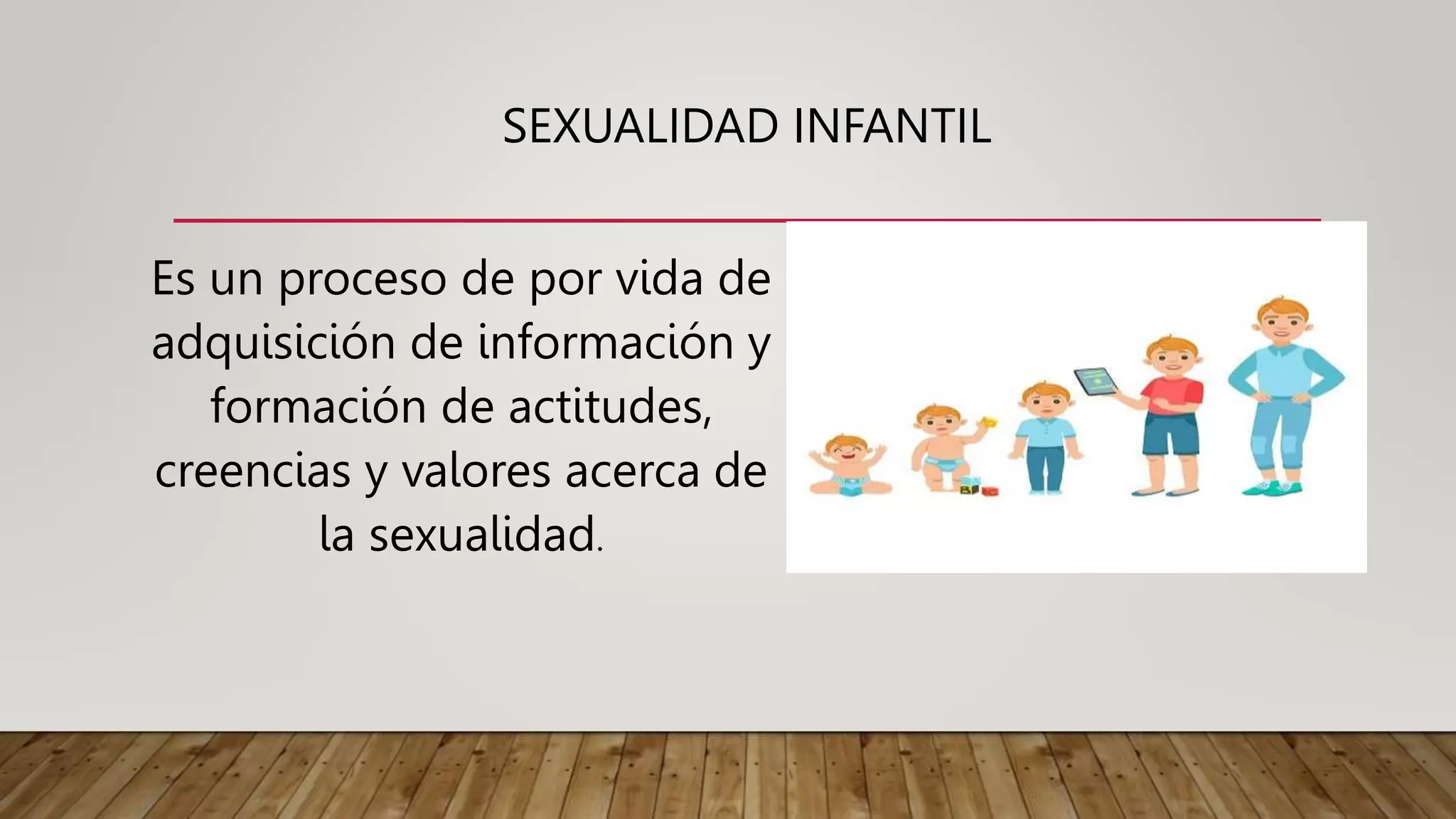 SEXUALIDAD INFANTIL

Es un proceso de por vida de adquisición de información y formación de actitudes, creencias y valores acerca de la sexualidad.